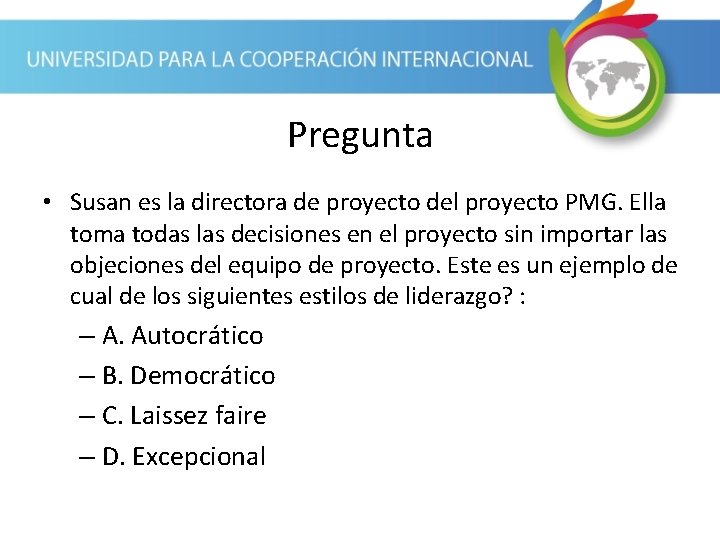 UNIVERSIDAD PARA LA COOPERACIÓN INTERNACIONAL

Pregunta

• Susan es la directora de proyecto del proyecto PMG. Ella toma todas las decisiones en el proyecto sin importar las objeciones del equipo de proyecto. Este es un ejemplo de cual de los siguientes estilos de liderazgo? :

– A. Autocrático
– B. Democrático
– C. Laissez faire
– D. Excepcional